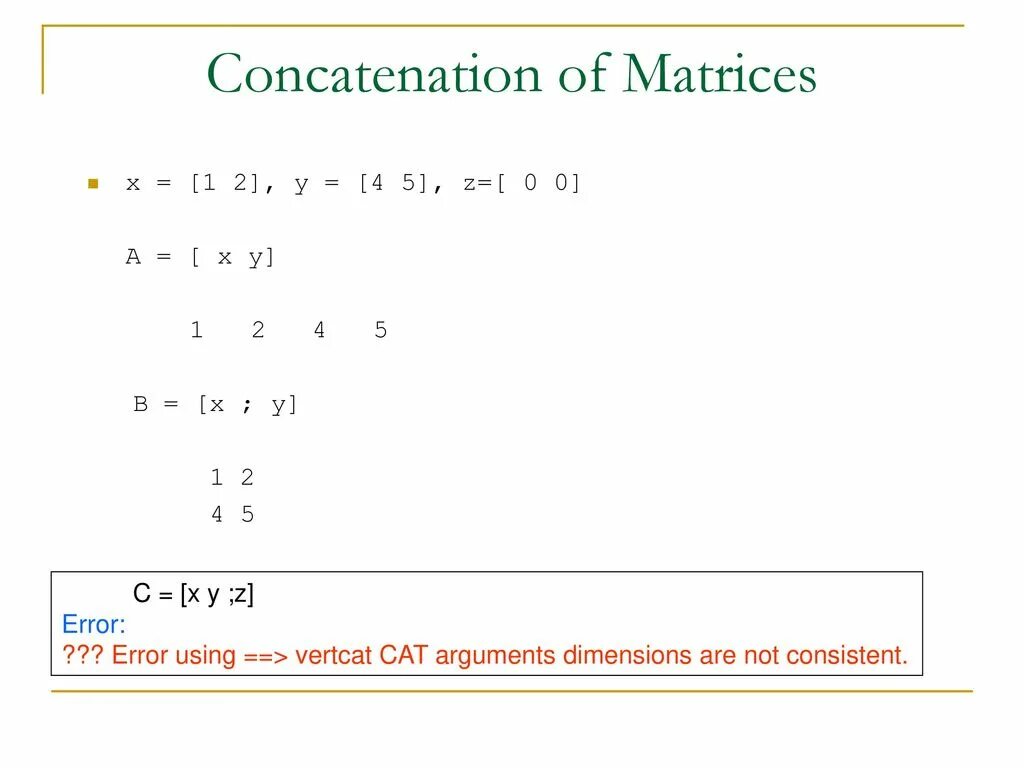 Concatenation of Matrices

x = [1 2], y = [4 5], z=[ 0 0]

A = [ x y]

1 2 4 5

B = [x ; y]

1 2
4 5

C = [x y ;z]
Error:
??? Error using ==> vertcat CAT arguments dimensions are not consistent.